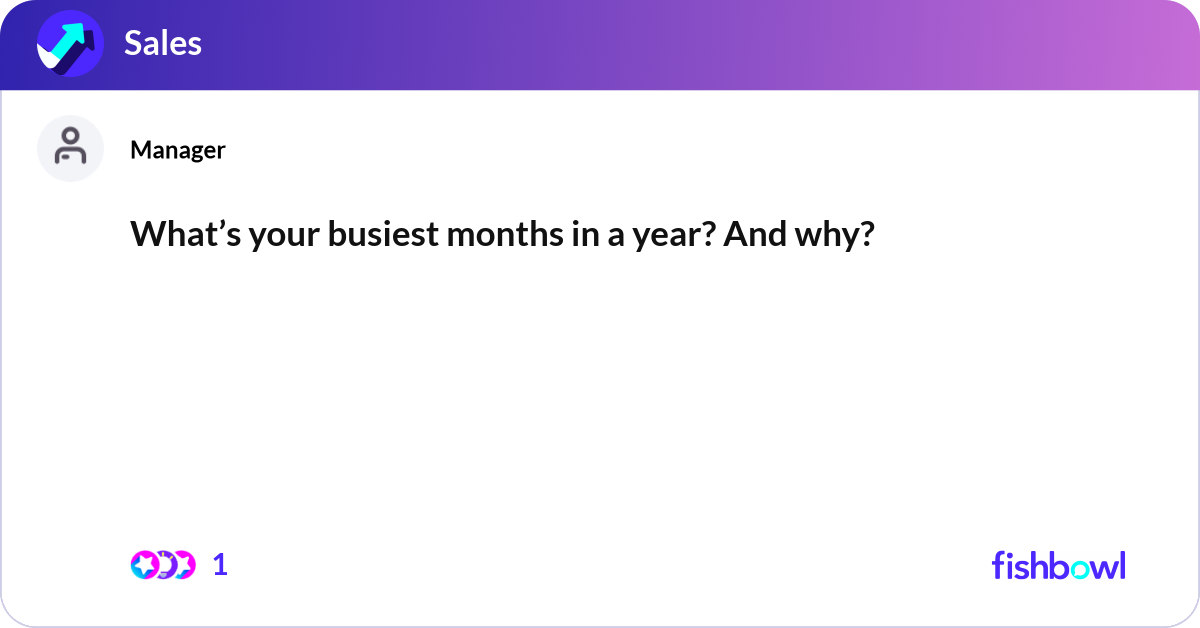 Sales

Manager

What’s your busiest months in a year? And why?

1

fishbowl